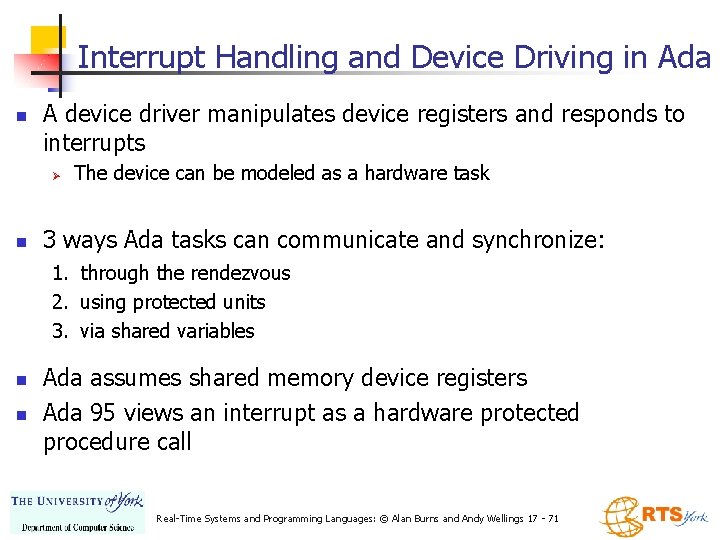 Interrupt Handling and Device Driving in Ada

A device driver manipulates device registers and responds to interrupts

The device can be modeled as a hardware task

3 ways Ada tasks can communicate and synchronize:

1. through the rendezvous
2. using protected units
3. via shared variables

Ada assumes shared memory device registers

Ada 95 views an interrupt as a hardware protected procedure call

THE UNIVERSITY of York
Department of Computer Science

Real-Time Systems and Programming Languages: © Alan Burns and Andy Wellings 17 - 71

RTS York